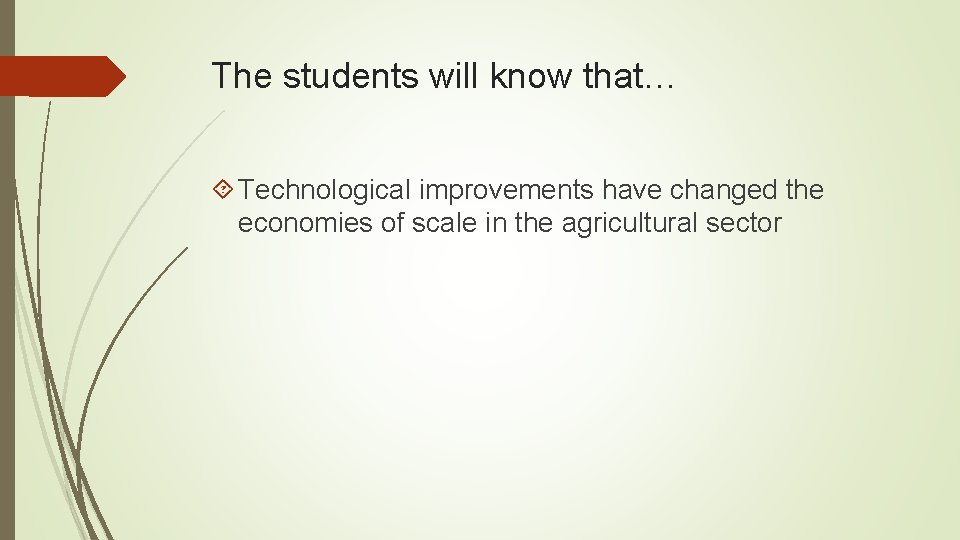 The students will know that…

Technological improvements have changed the economies of scale in the agricultural sector